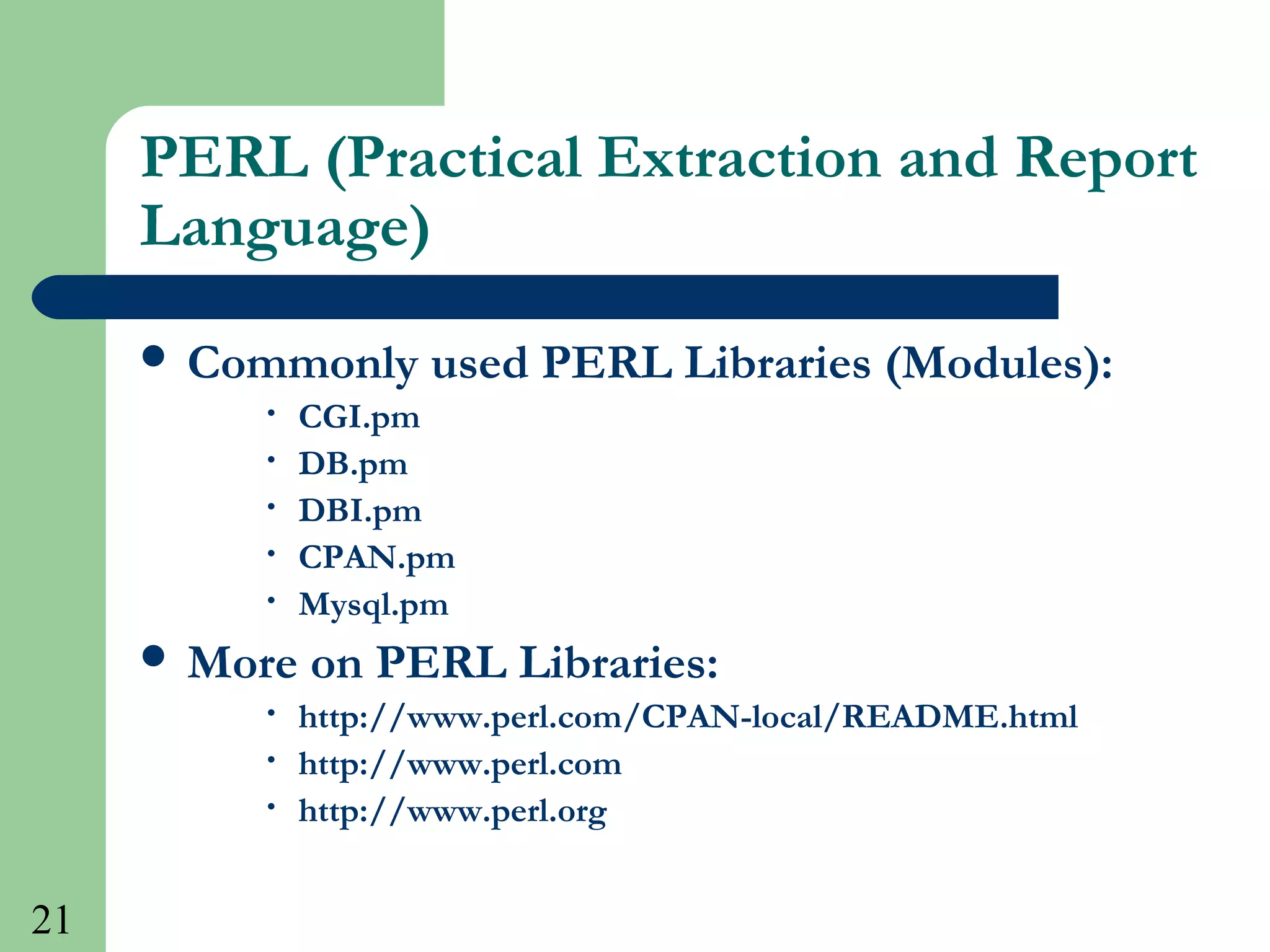 PERL (Practical Extraction and Report Language)

• Commonly used PERL Libraries (Modules):
  • CGI.pm
  • DB.pm
  • DBI.pm
  • CPAN.pm
  • Mysql.pm
• More on PERL Libraries:
  • http://www.perl.com/CPAN-local/README.html
  • http://www.perl.com
  • http://www.perl.org

21